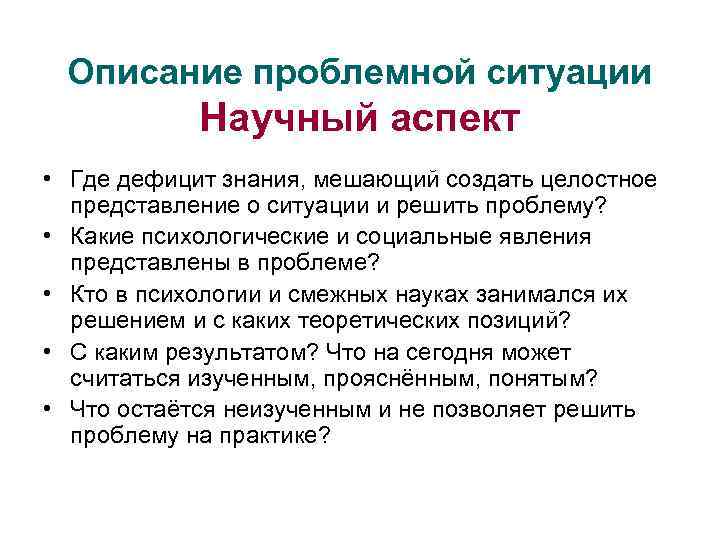 Описание проблемной ситуации
Научный аспект

• Где дефицит знания, мешающий создать целостное представление о ситуации и решить проблему?
• Какие психологические и социальные явления представлены в проблеме?
• Кто в психологии и смежных науках занимался их решением и с каких теоретических позиций?
• С каким результатом? Что на сегодня может считаться изученным, прояснённым, понятым?
• Что остаётся неизученным и не позволяет решить проблему на практике?